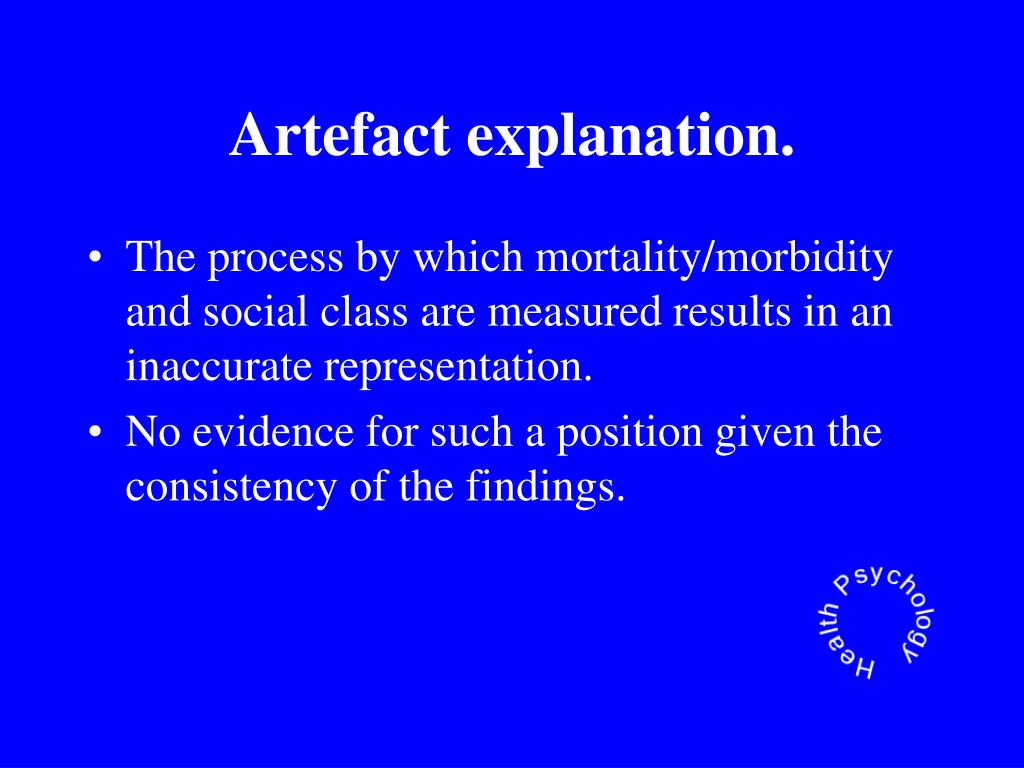 Artefact explanation.

• The process by which mortality/morbidity and social class are measured results in an inaccurate representation.
• No evidence for such a position given the consistency of the findings.

Health Psychology